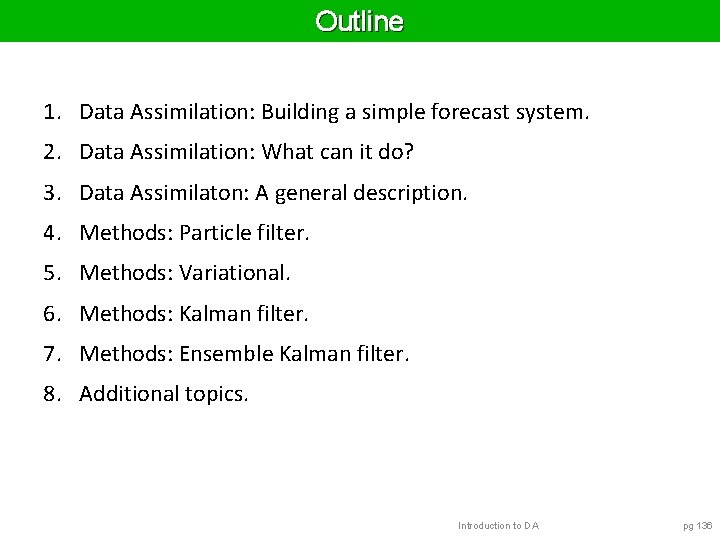 Outline

1. Data Assimilation: Building a simple forecast system.
2. Data Assimilation: What can it do?
3. Data Assimilaton: A general description.
4. Methods: Particle filter.
5. Methods: Variational.
6. Methods: Kalman filter.
7. Methods: Ensemble Kalman filter.
8. Additional topics.

Introduction to DA

pg 136